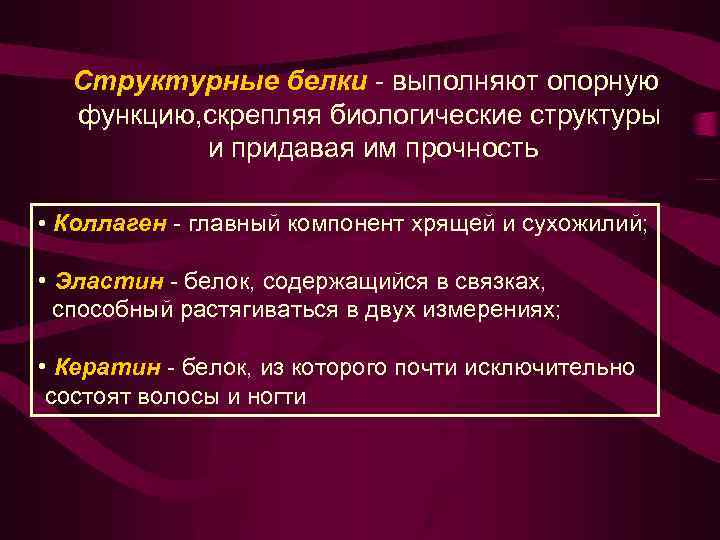 Структурные белки - выполняют опорную функцию,скрепляя биологические структуры и придавая им прочность

• Коллаген - главный компонент хрящей и сухожилий;

• Эластин - белок, содержащийся в связках, способный растягиваться в двух измерениях;

• Кератин - белок, из которого почти исключительно состоят волосы и ногти